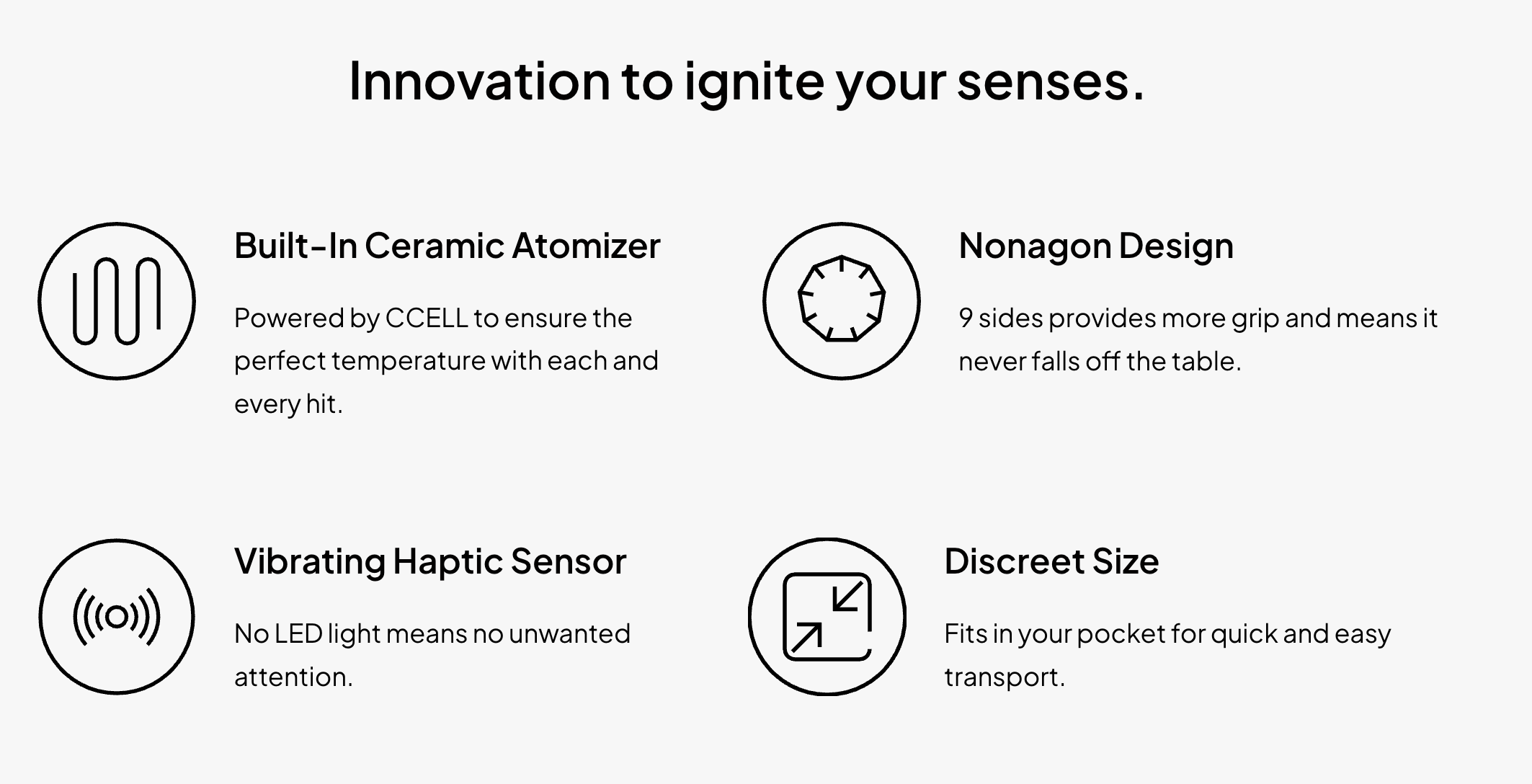 Innovation to ignite your senses.

Built-In Ceramic Atomizer

Powered by CCELL to ensure the perfect temperature with each and every hit.

Nonagon Design

9 sides provides more grip and means it never falls off the table.

Vibrating Haptic Sensor

No LED light means no unwanted attention.

Discreet Size

Fits in your pocket for quick and easy transport.